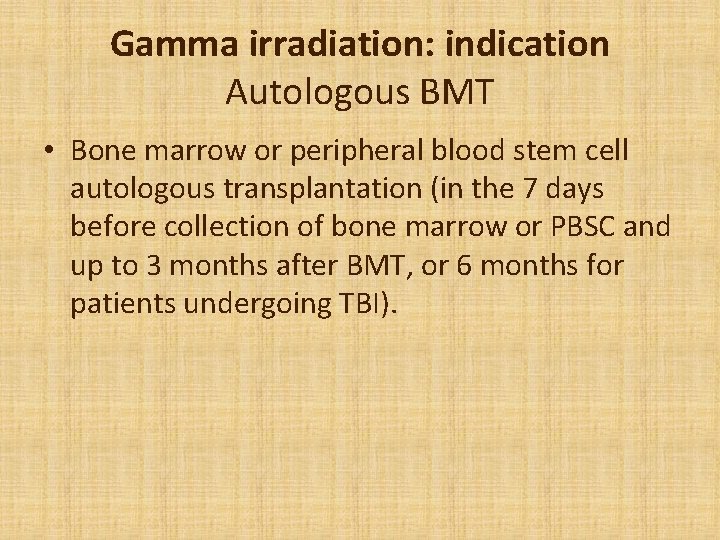 Gamma irradiation: indication
Autologous BMT

• Bone marrow or peripheral blood stem cell autologous transplantation (in the 7 days before collection of bone marrow or PBSC and up to 3 months after BMT, or 6 months for patients undergoing TBI).